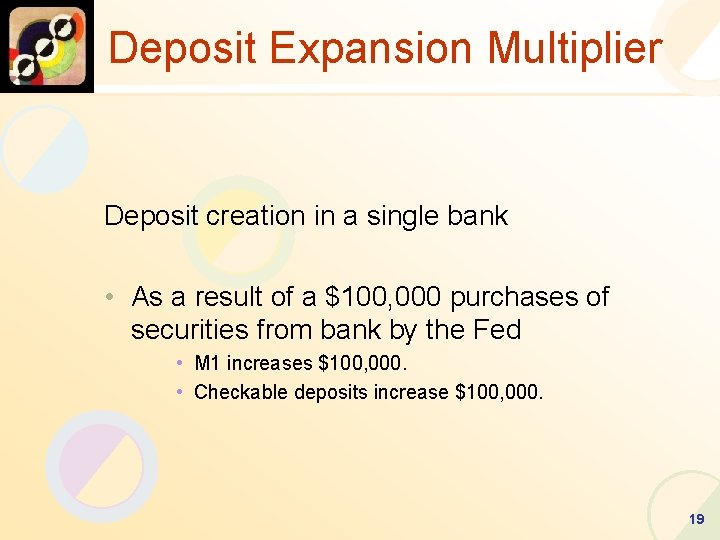 Deposit Expansion Multiplier

Deposit creation in a single bank

• As a result of a \$100,000 purchases of securities from bank by the Fed
  • M1 increases \$100,000.
  • Checkable deposits increase \$100,000.

19